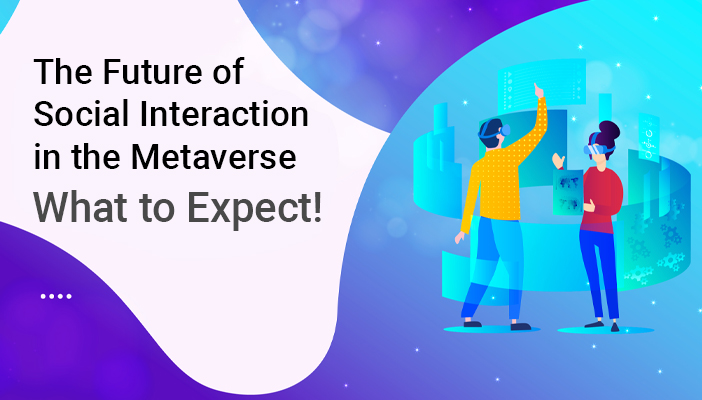 The Future of Social Interaction in the Metaverse

What to Expect!